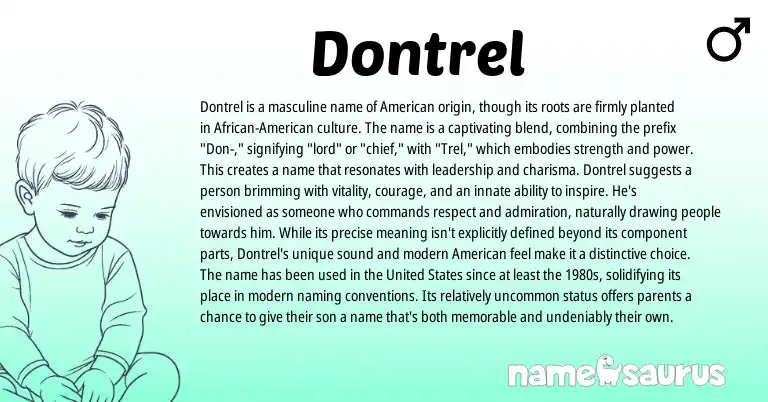 Dontrel

♂

Dontrel is a masculine name of American origin, though its roots are firmly planted in African-American culture. The name is a captivating blend, combining the prefix "Don-," signifying "lord" or "chief," with "Trel," which embodies strength and power. This creates a name that resonates with leadership and charisma. Dontrel suggests a person brimming with vitality, courage, and an innate ability to inspire. He's envisioned as someone who commands respect and admiration, naturally drawing people towards him. While its precise meaning isn't explicitly defined beyond its component parts, Dontrel's unique sound and modern American feel make it a distinctive choice. The name has been used in the United States since at least the 1980s, solidifying its place in modern naming conventions. Its relatively uncommon status offers parents a chance to give their son a name that's both memorable and undeniably their own.

namesaurus